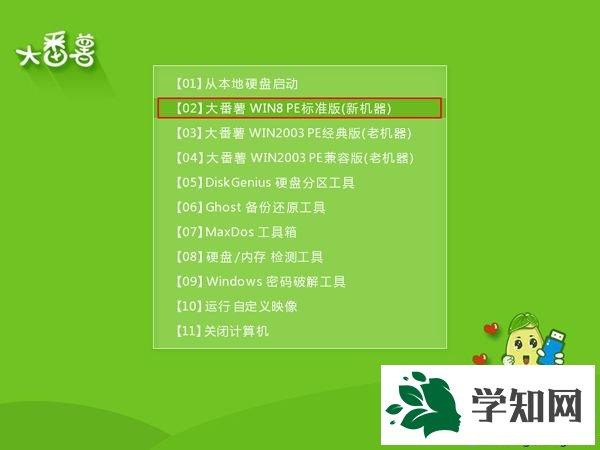 大番薯

【01】从本地硬盘启动
【02】大番薯 WIN8 PE标准版(新机器)
【03】大番薯 WIN2003 PE经典版(老机器)
【04】大番薯 WIN2003 PE兼容版(老机器)
【05】DiskGenius 硬盘分区工具
【06】Ghost 备份还原工具
【07】MaxDos 工具箱
【08】硬盘/内存 检测工具
【09】Windows 密码破解工具
【10】运行 自定义映像
【11】关闭计算机

学知网